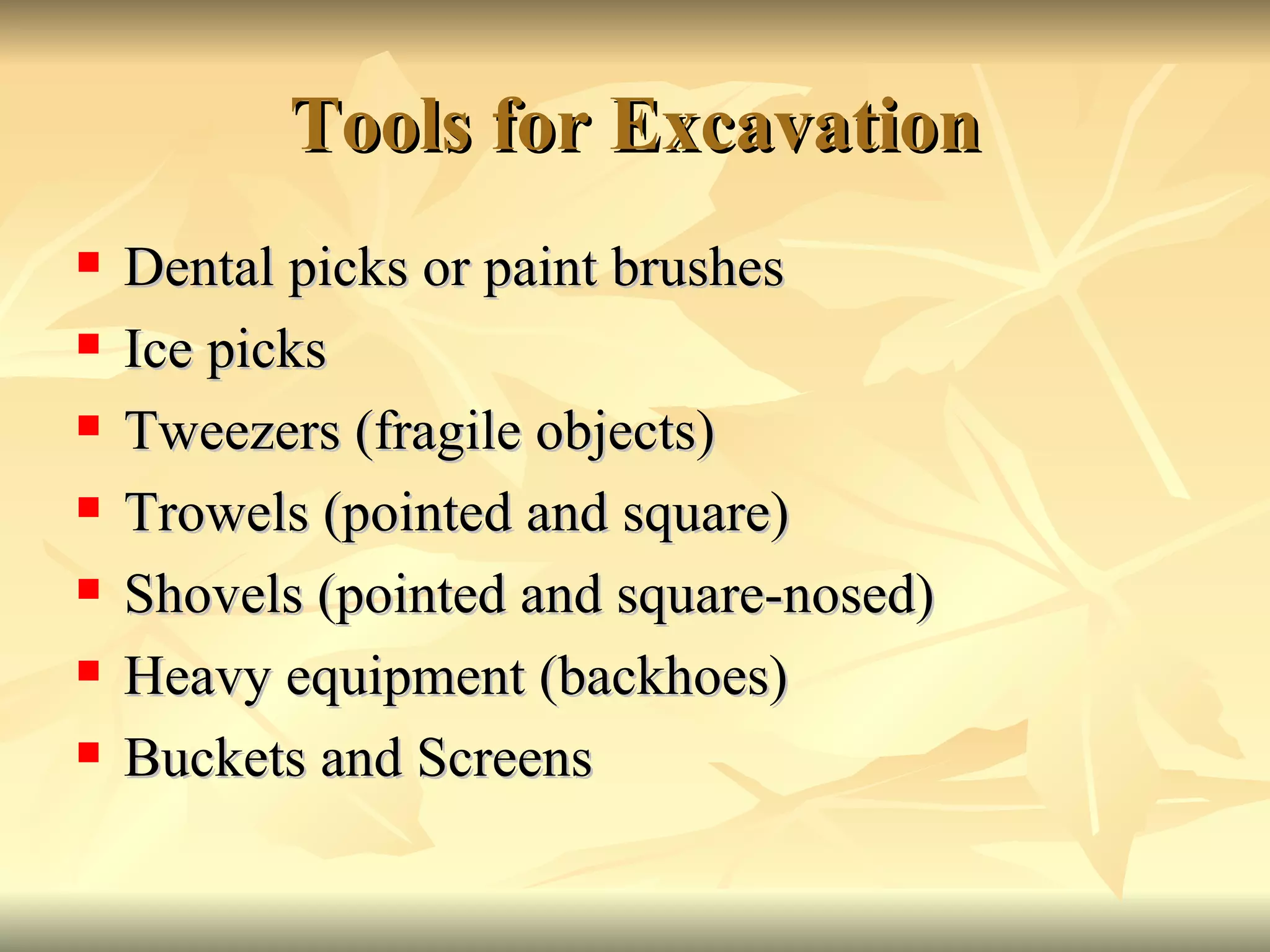 Tools for Excavation

- Dental picks or paint brushes
- Ice picks
- Tweezers (fragile objects)
- Trowels (pointed and square)
- Shovels (pointed and square-nosed)
- Heavy equipment (backhoes)
- Buckets and Screens